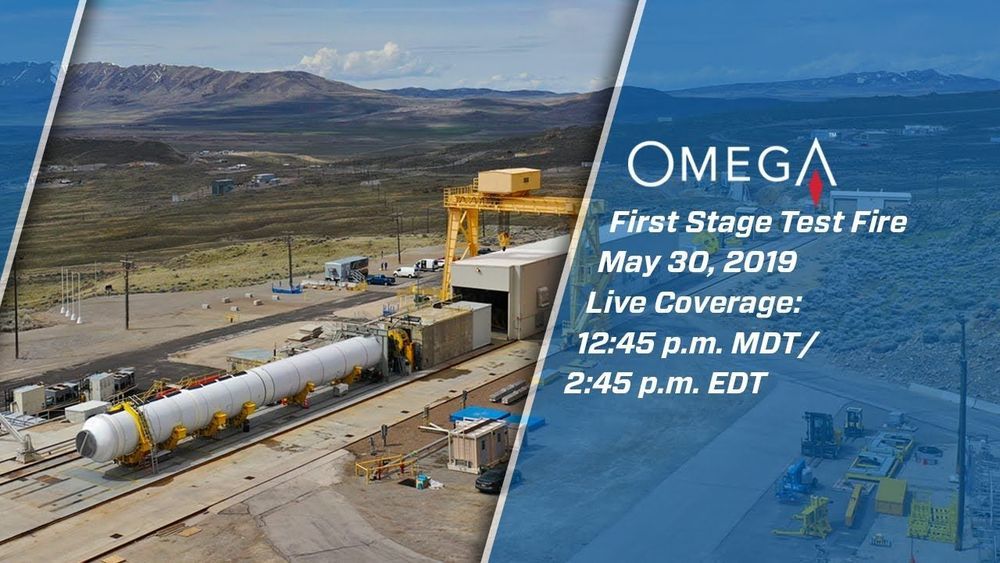 OMEGA

First Stage Test Fire
May 30, 2019
Live Coverage:
12:45 p.m. MDT/
2:45 p.m. EDT